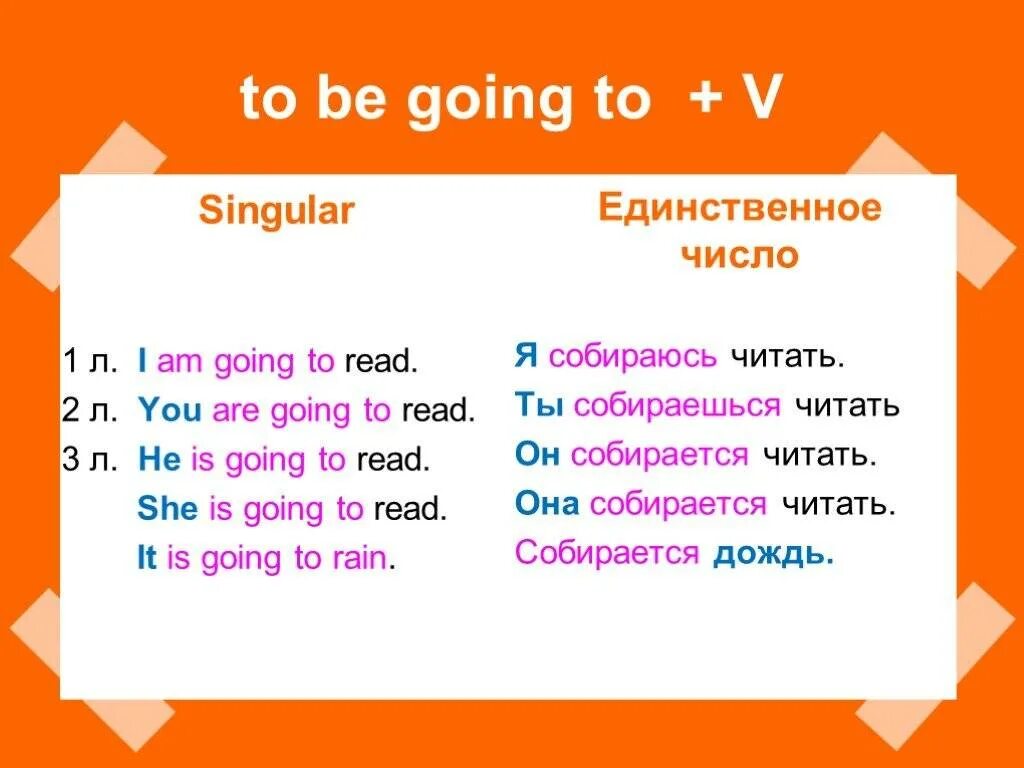 to be going to + V

Singular

1 л. I am going to read.
2 л. You are going to read.
3 л. He is going to read.
She is going to read.
It is going to rain.

Единственное число

Я собираюсь читать.
Ты собираешься читать
Он собирается читать.
Она собирается читать.
Собирается дождь.